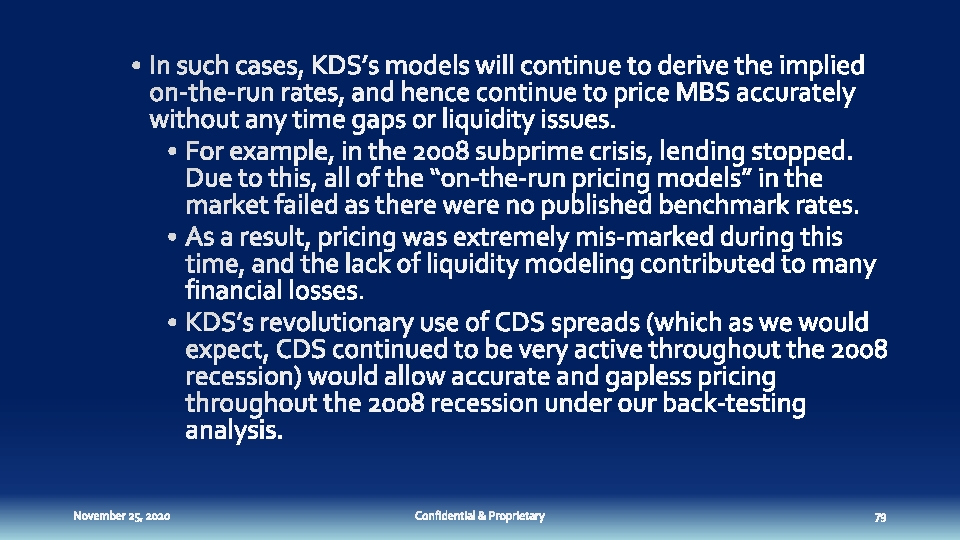 • In such cases, KDS's models will continue to derive the implied on-the-run rates, and hence continue to price MBS accurately without any time gaps or liquidity issues.

• For example, in the 2008 subprime crisis, lending stopped. Due to this, all of the "on-the-run pricing models" in the market failed as there were no published benchmark rates.

• As a result, pricing was extremely mis-marked during this time, and the lack of liquidity modeling contributed to many financial losses.

• KDS's revolutionary use of CDS spreads (which as we would expect, CDS continued to be very active throughout the 2008 recession) would allow accurate and gapless pricing throughout the 2008 recession under our back-testing analysis.

November 25, 2020

Confidential & Proprietary

79